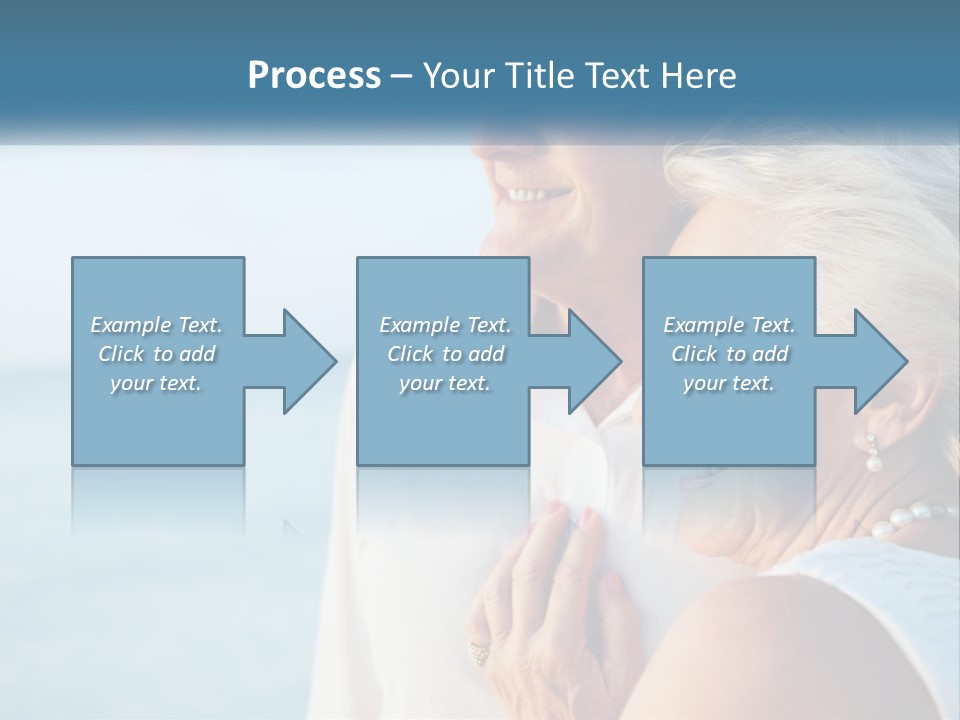 Process – Your Title Text Here

Example Text. Click to add your text.

Example Text. Click to add your text.

Example Text. Click to add your text.